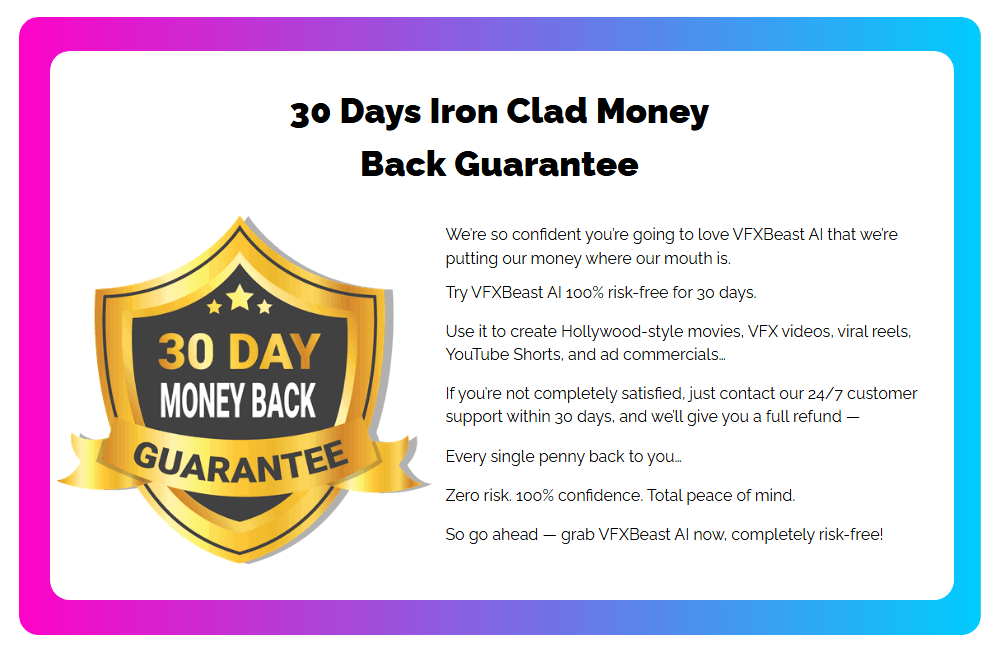 30 Days Iron Clad Money Back Guarantee

30 DAY
MONEY BACK
GUARANTEE

We're so confident you're going to love VFXBeast AI that we're putting our money where our mouth is.

Try VFXBeast AI 100% risk-free for 30 days.

Use it to create Hollywood-style movies, VFX videos, viral reels, YouTube Shorts, and ad commercials...

If you're not completely satisfied, just contact our 24/7 customer support within 30 days, and we'll give you a full refund —

Every single penny back to you...

Zero risk. 100% confidence. Total peace of mind.

So go ahead — grab VFXBeast AI now, completely risk-free!